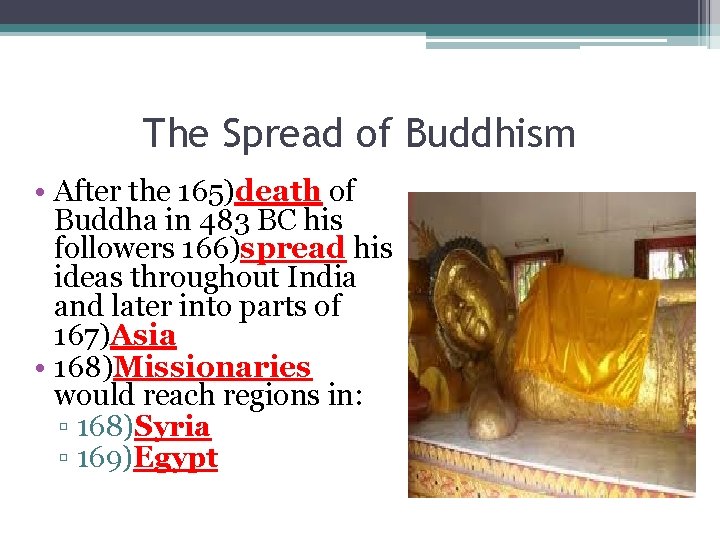 The Spread of Buddhism

• After the 165)death of Buddha in 483 BC his followers 166)spread his ideas throughout India and later into parts of 167)Asia
• 168)Missionaries would reach regions in:
  ▫ 168)Syria
  ▫ 169)Egypt